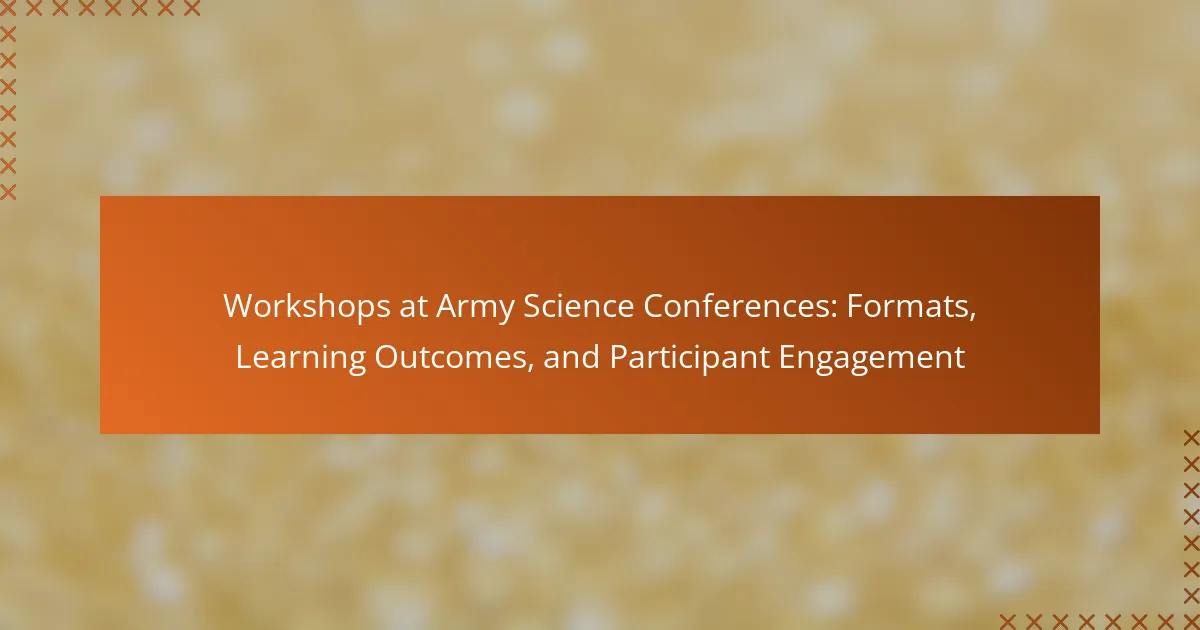 Workshops at Army Science Conferences: Formats, Learning Outcomes, and Participant Engagement